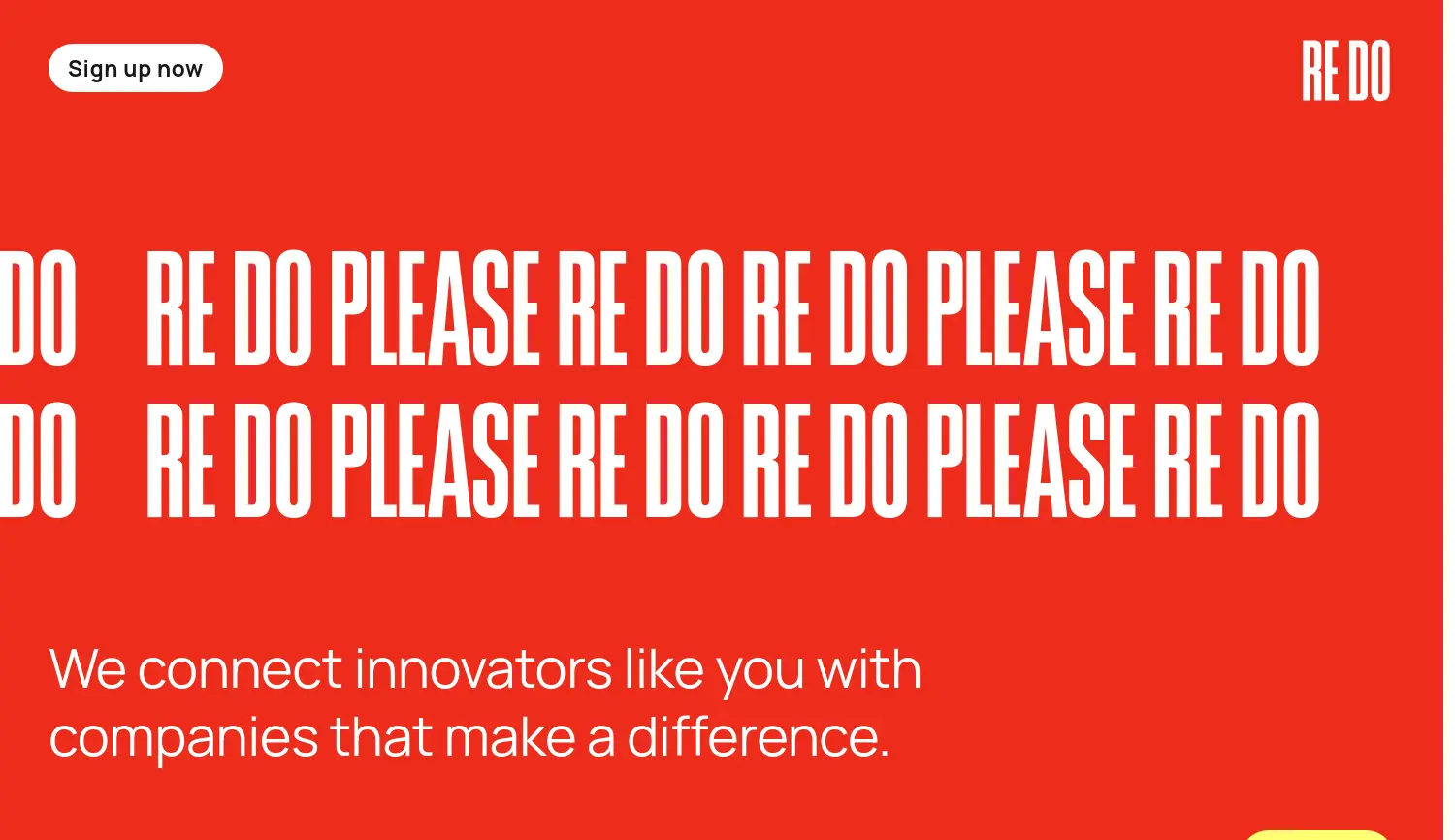 Sign up now

RE DO

DO RE DO PLEASE RE DO RE DO PLEASE RE DO
DO RE DO PLEASE RE DO RE DO PLEASE RE DO

We connect innovators like you with companies that make a difference.